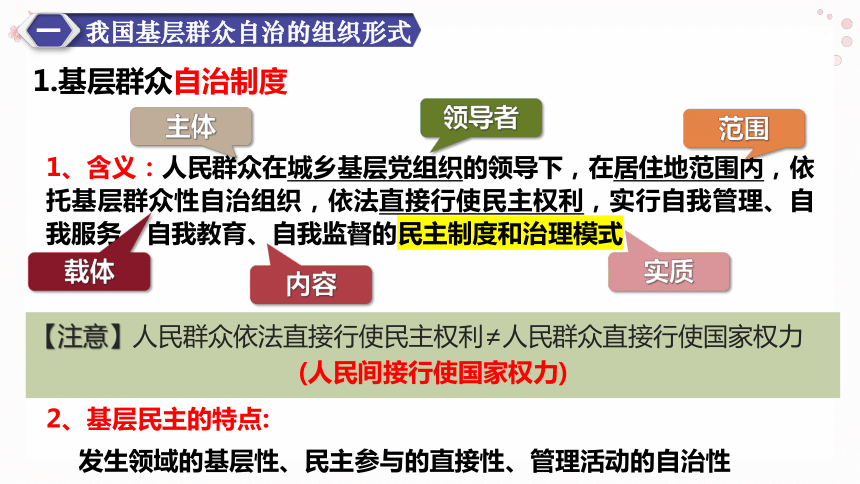 一 我国基层群众自治的组织形式

1.基层群众自治制度

主体

领导者

范围

1、含义：人民群众在城乡基层党组织的领导下，在居住地范围内，依托基层群众性自治组织，依法直接行使民主权利，实行自我管理、自我服务、自我教育、自我监督的民主制度和治理模式

载体

内容

实质

【注意】人民群众依法直接行使民主权利≠人民群众直接行使国家权力
(人民间接行使国家权力)

2、基层民主的特点:

发生领域的基层性、民主参与的直接性、管理活动的自治性